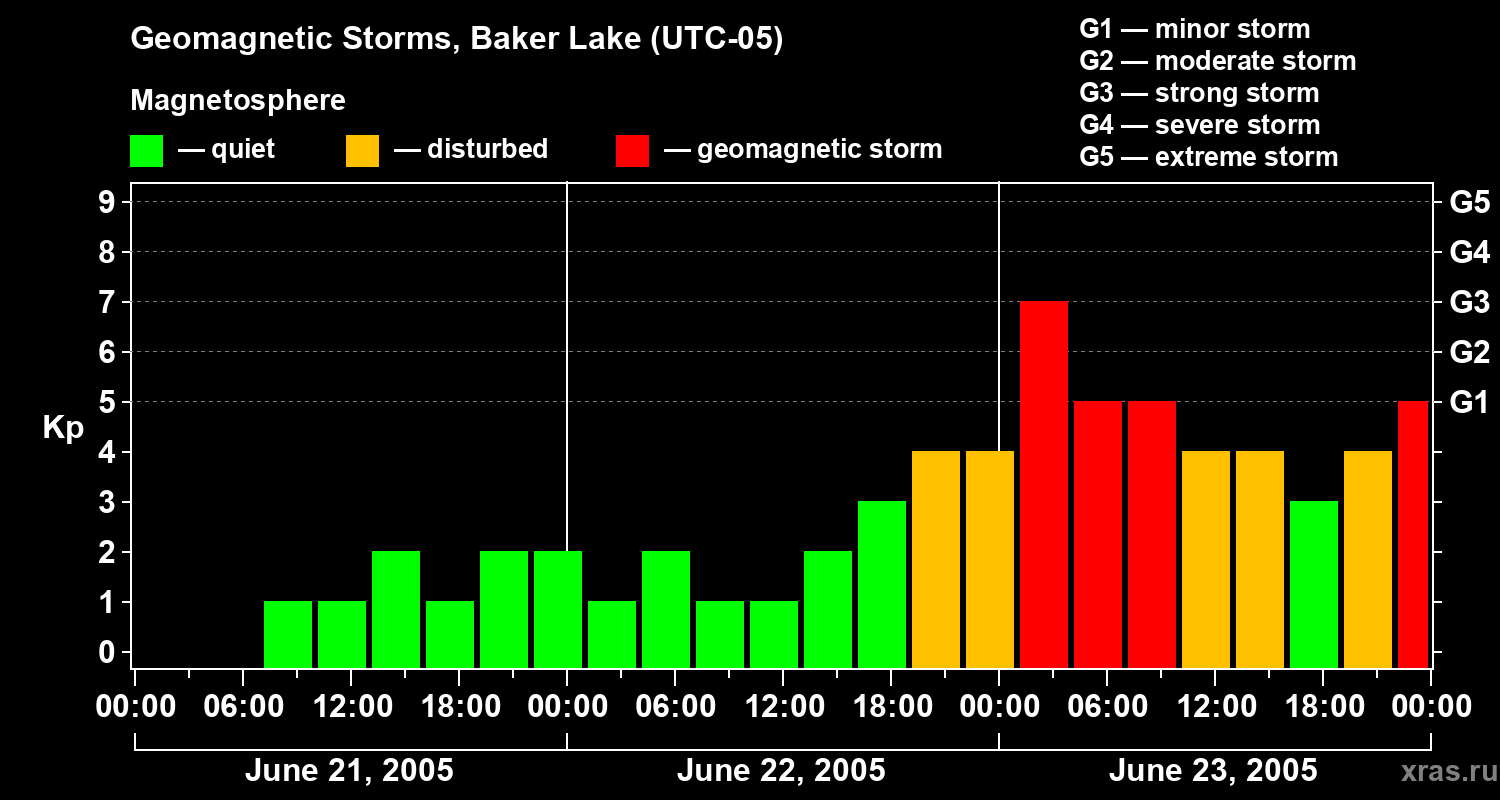 Geomagnetic Storms, Baker Lake (UTC-05)

Magnetosphere

— quiet — disturbed — geomagnetic storm

G1 — minor storm
G2 — moderate storm
G3 — strong storm
G4 — severe storm
G5 — extreme storm

Kp

9
8
7
6
5
4
3
2
1
0

G5
G4
G3
G2
G1

00:00 06:00 12:00 18:00 00:00 06:00 12:00 18:00 00:00 06:00 12:00 18:00 00:00

June 21, 2005
June 22, 2005
June 23, 2005

xras.ru